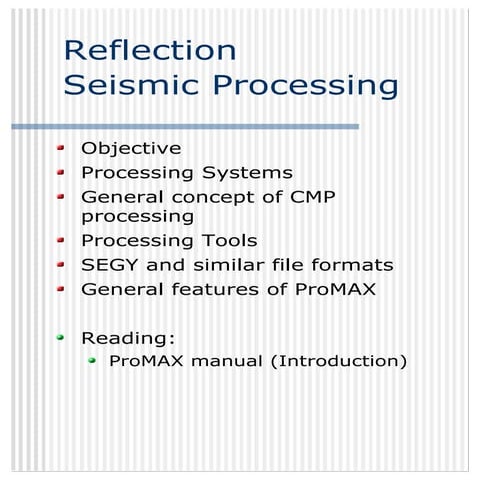 Reflection
Seismic Processing

- Objective
- Processing Systems
- General concept of CMP processing
- Processing Tools
- SEGY and similar file formats
- General features of ProMAX

- Reading:
  - ProMAX manual (Introduction)